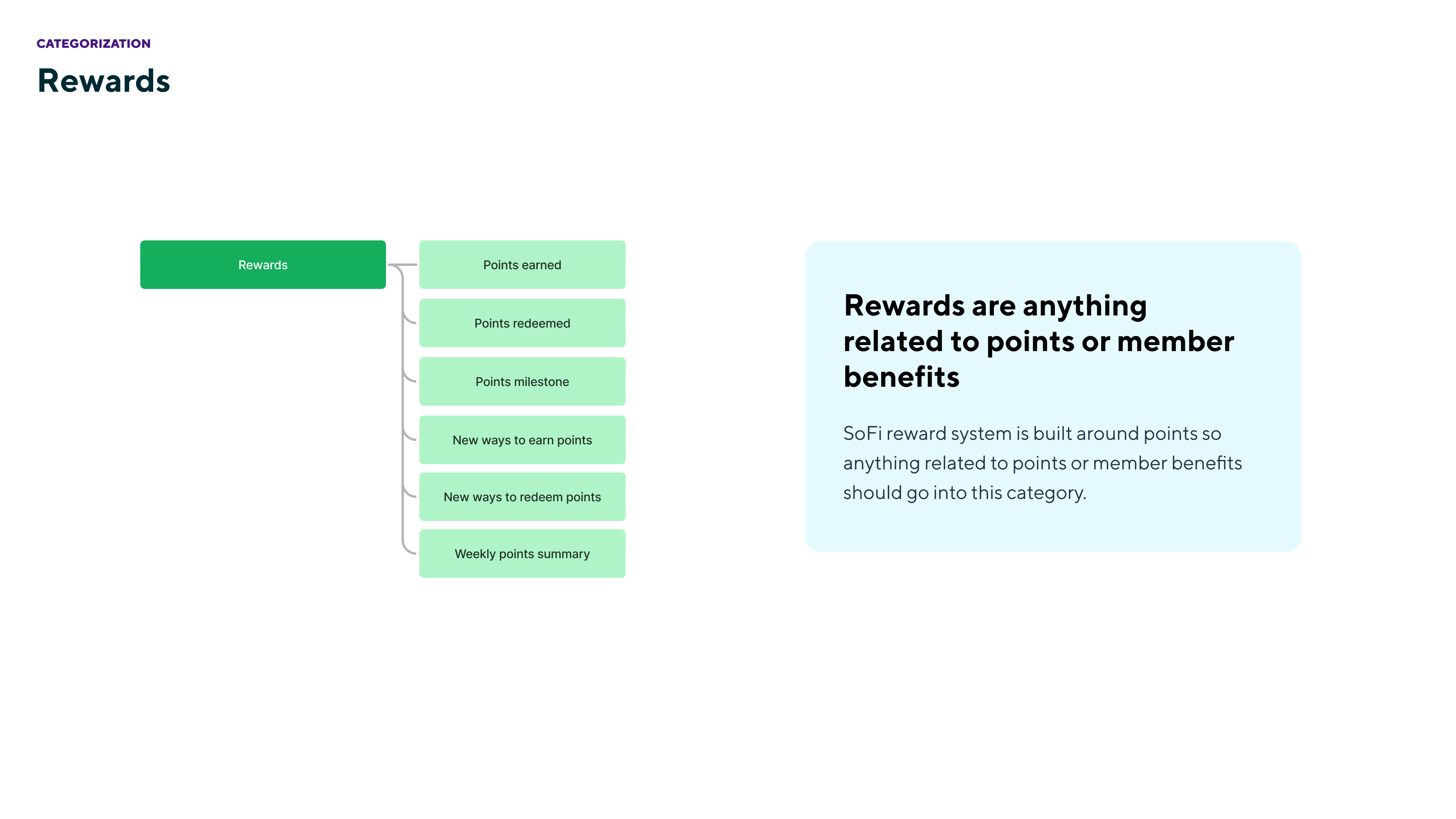 CATEGORIZATION

Rewards

Rewards

Points earned

Points redeemed

Points milestone

New ways to earn points

New ways to redeem points

Weekly points summary

Rewards are anything related to points or member benefits

SoFi reward system is built around points so anything related to points or member benefits should go into this category.